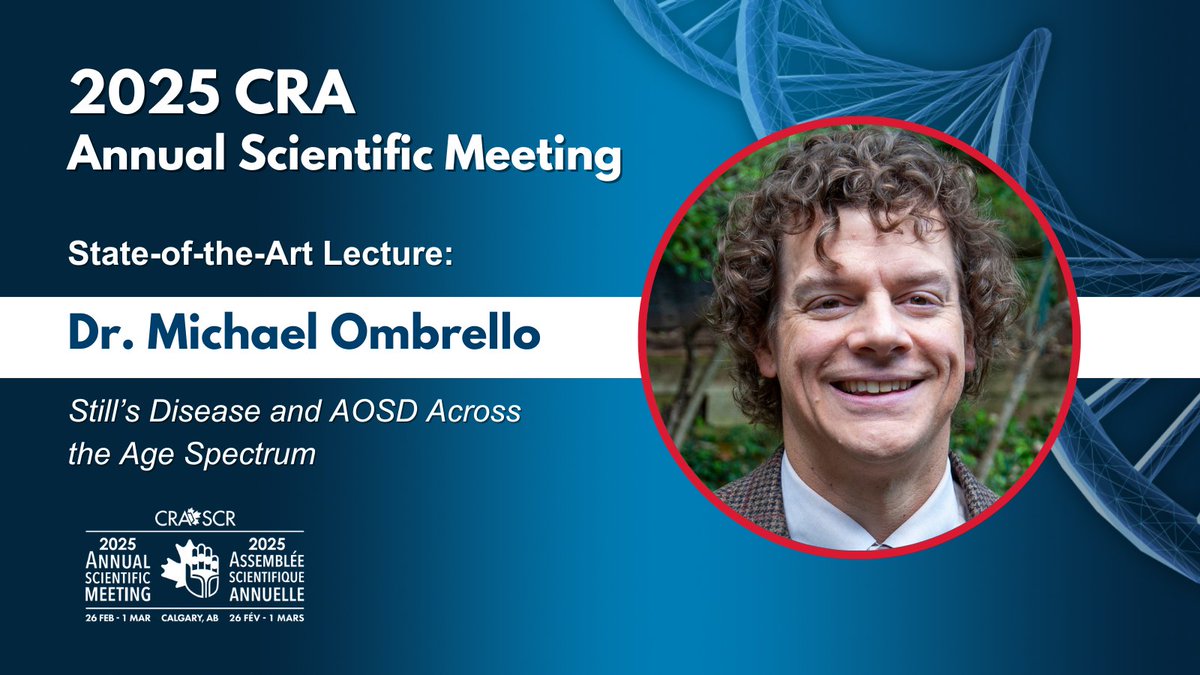 2025 CRA
Annual Scientific Meeting

State-of-the-Art Lecture:

Dr. Michael Ombrello

Still's Disease and AOSD Across the Age Spectrum

CRA SCR
2025 ANNUAL SCIENTIFIC MEETING
2025 ASSEMBLÉE SCIENTIFIQUE ANNUELLE
26 FEB - 1 MAR CALGARY, AB 26 FÉV - 1 MARS